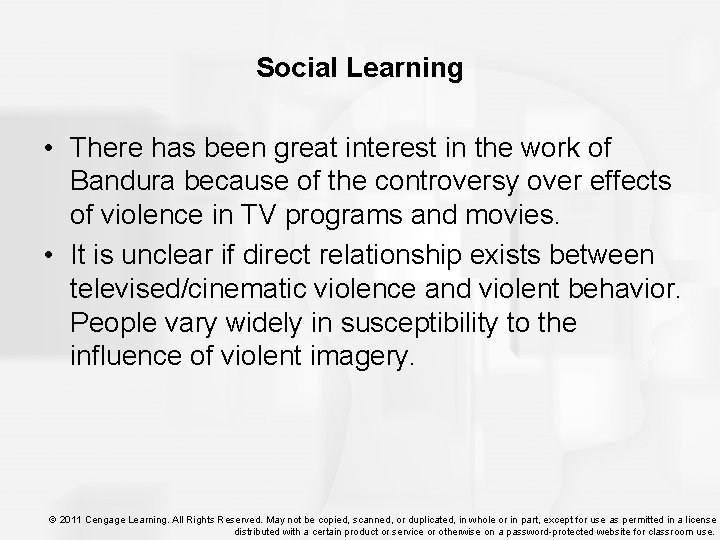 Social Learning

• There has been great interest in the work of Bandura because of the controversy over effects of violence in TV programs and movies.

• It is unclear if direct relationship exists between televised/cinematic violence and violent behavior. People vary widely in susceptibility to the influence of violent imagery.

© 2011 Cengage Learning. All Rights Reserved. May not be copied, scanned, or duplicated, in whole or in part, except for use as permitted in a license distributed with a certain product or service or otherwise on a password-protected website for classroom use.